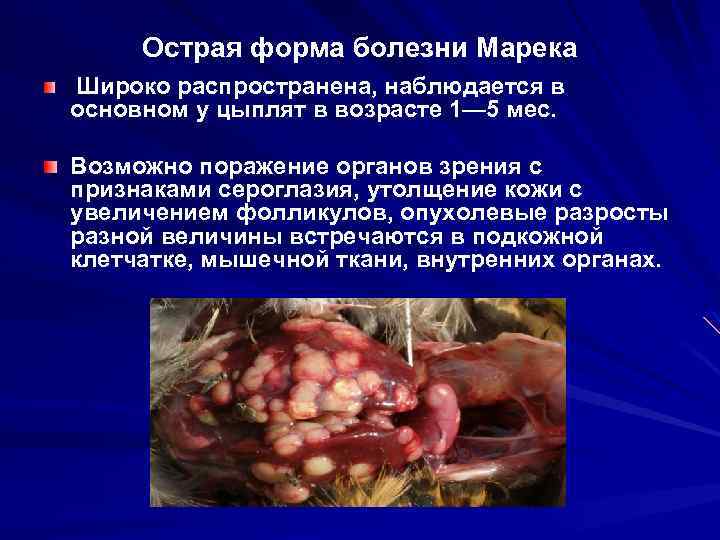 Острая форма болезни Марека

Широко распространена, наблюдается в основном у цыплят в возрасте 1—5 мес.

Возможно поражение органов зрения с признаками сероглазия, утолщение кожи с увеличением фолликулов, опухолевые разросты разной величины встречаются в подкожной клетчатке, мышечной ткани, внутренних органах.